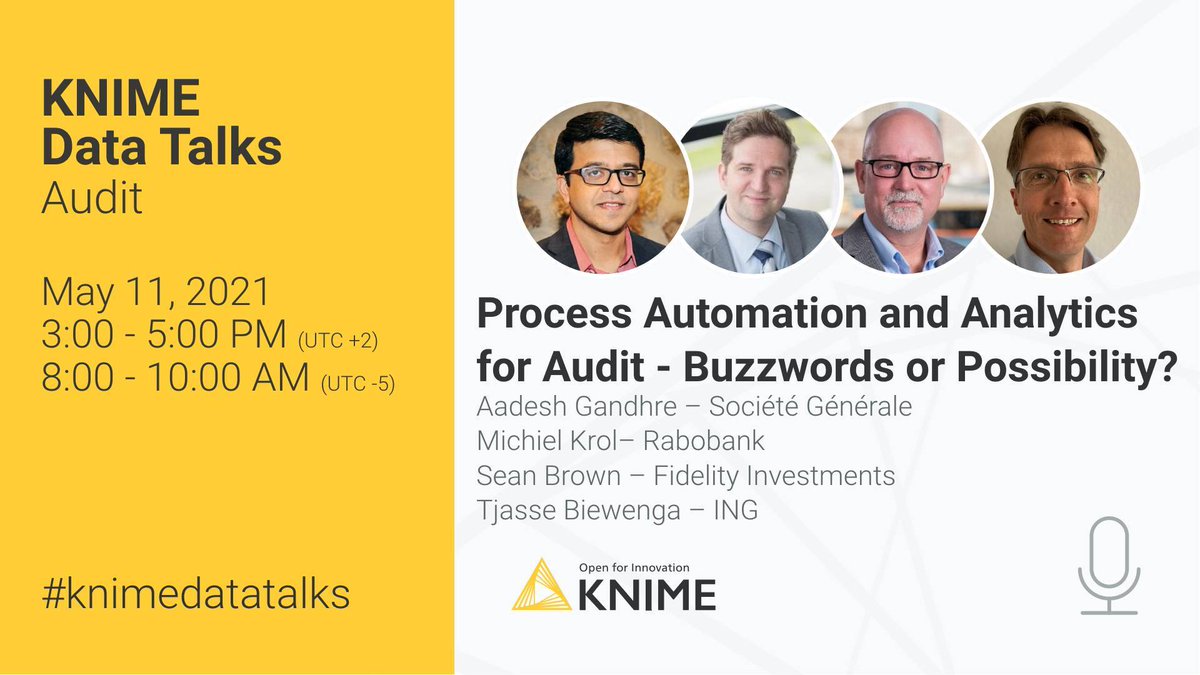 KNIME
Data Talks
Audit

May 11, 2021
3:00 - 5:00 PM (UTC +2)
8:00 - 10:00 AM (UTC -5)

#knimedatatalks

Process Automation and Analytics for Audit - Buzzwords or Possibility?

Aadesh Gandhre – Société Générale
Michiel Krol– Rabobank
Sean Brown – Fidelity Investments
Tjasse Biewenga – ING

Open for Innovation
KNIME